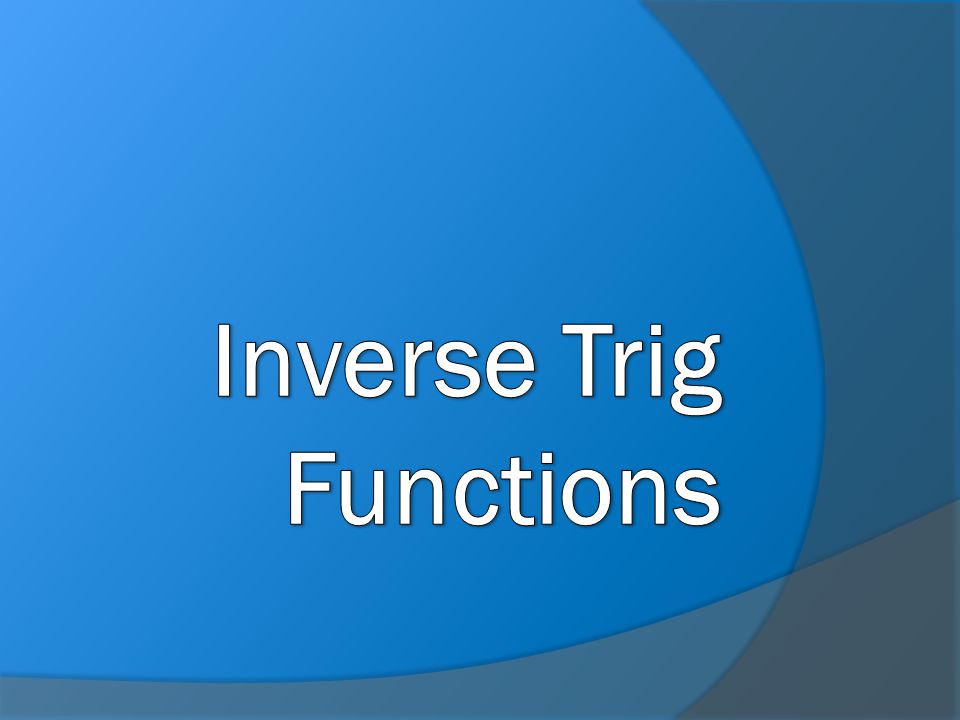 Inverse Trig Functions